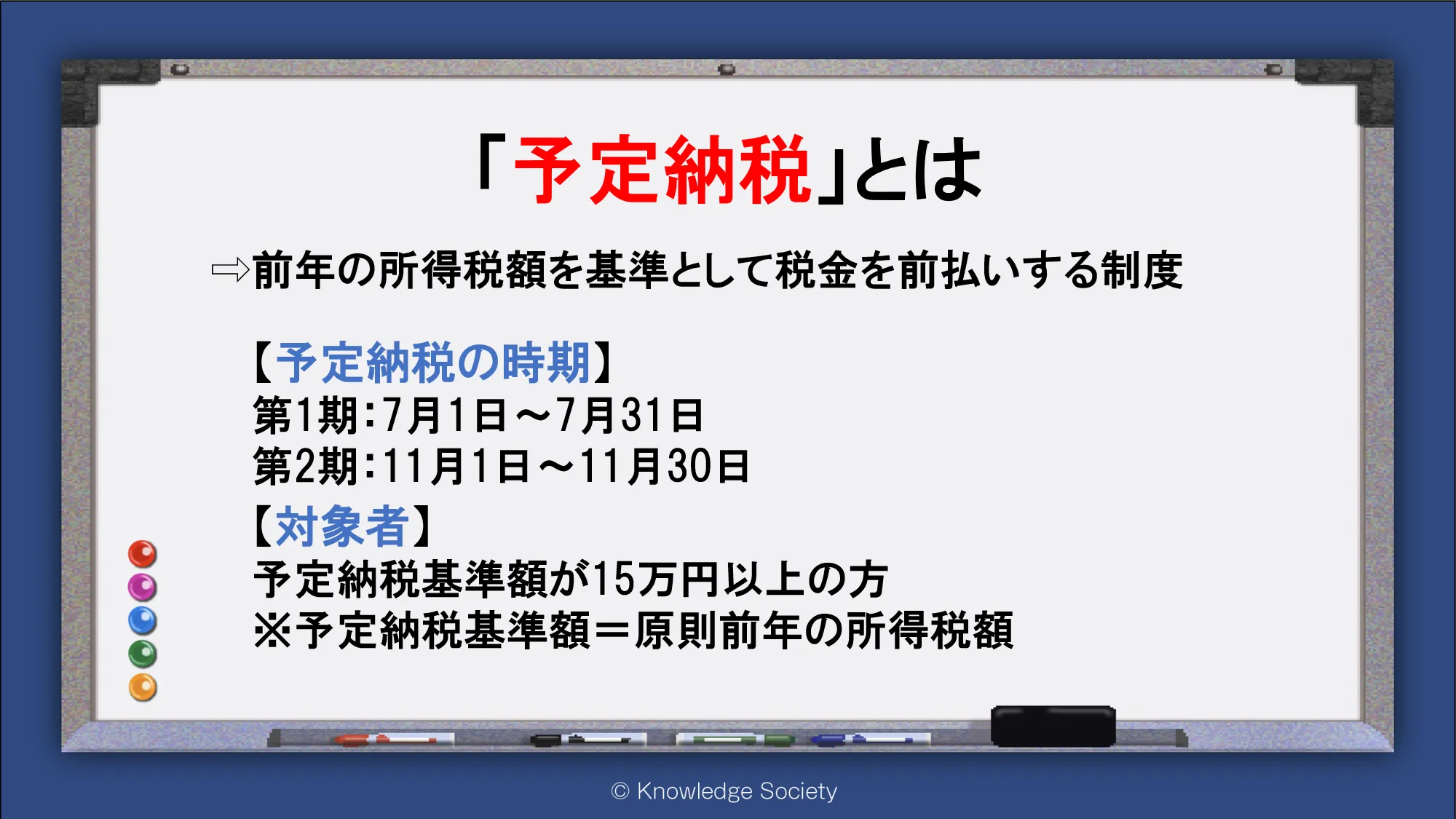 「予定納税」とは

⇨前年の所得税額を基準として税金を前払いする制度

【予定納税の時期】
第1期:7月1日～7月31日
第2期:11月1日～11月30日

【対象者】
予定納税基準額が15万円以上の方
※予定納税基準額＝原則前年の所得税額

© Knowledge Society